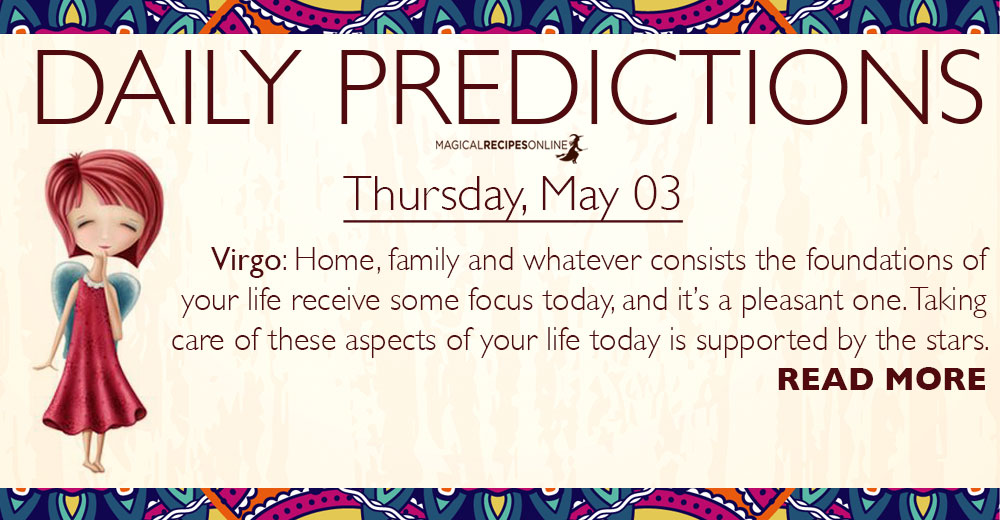 DAILY PREDICTIONS

MAGICALRECIPESONLINE

Thursday, May 03

Virgo: Home, family and whatever consists the foundations of your life receive some focus today, and it's a pleasant one. Taking care of these aspects of your life today is supported by the stars.

READ MORE